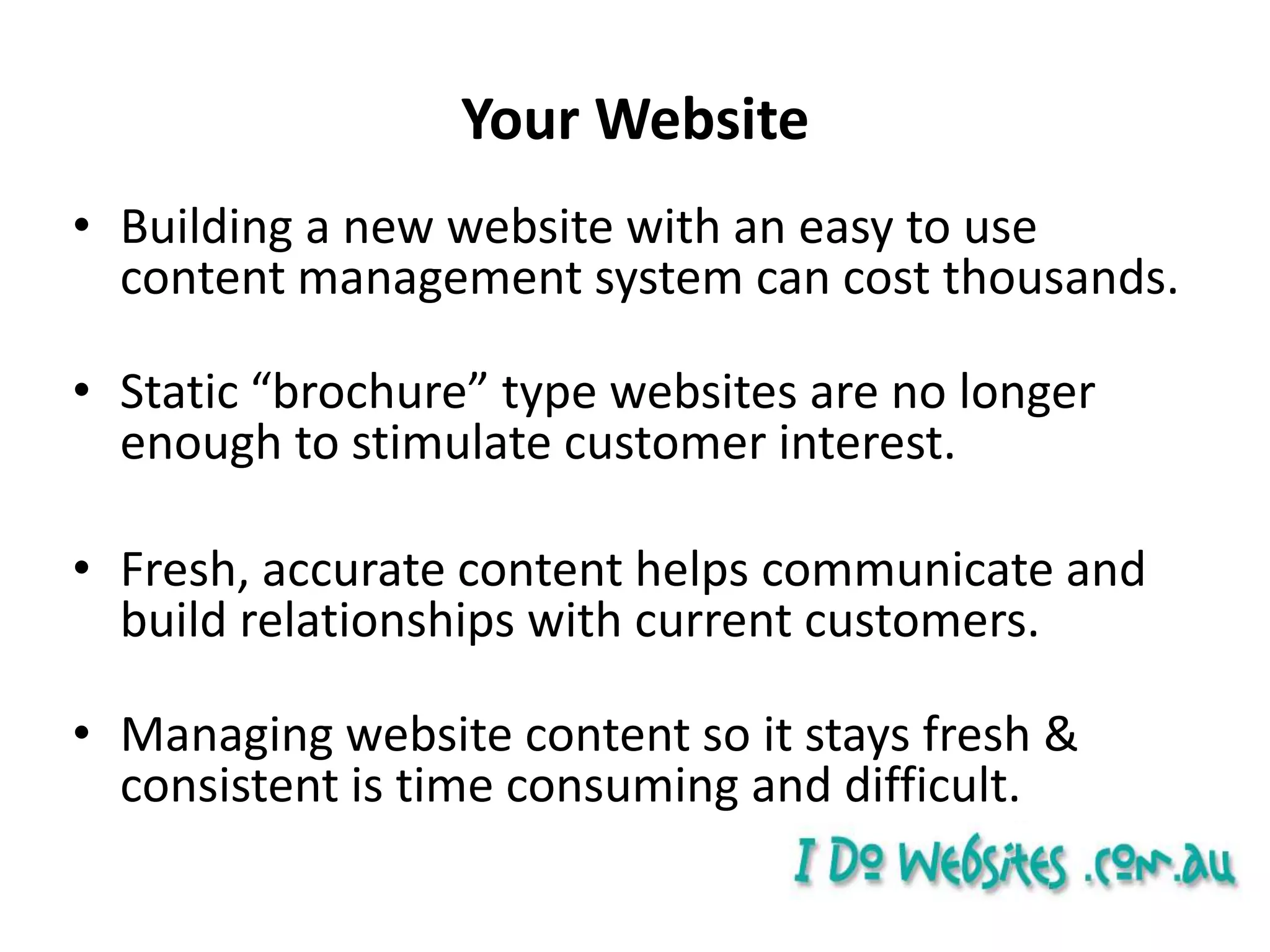 Your Website

• Building a new website with an easy to use content management system can cost thousands.

• Static “brochure” type websites are no longer enough to stimulate customer interest.

• Fresh, accurate content helps communicate and build relationships with current customers.

• Managing website content so it stays fresh & consistent is time consuming and difficult.

I Do Websites .com.au